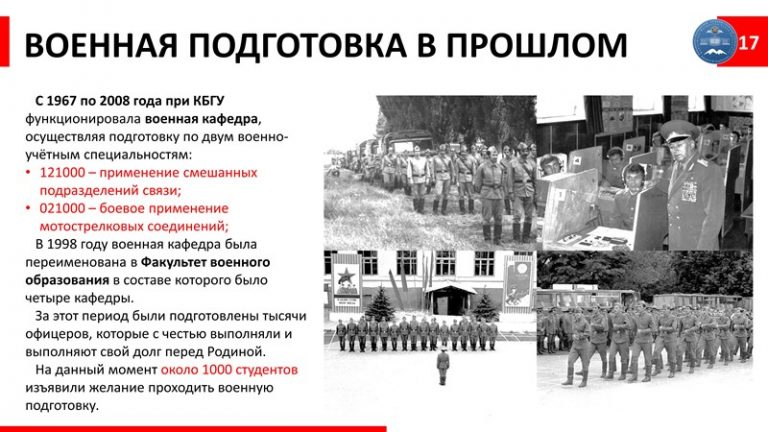 ВОЕННАЯ ПОДГОТОВКА В ПРОШЛОМ

17

С 1967 по 2008 года при КБГУ функционировала военная кафедра, осуществляя подготовку по двум военно-учётным специальностям:

• 121000 – применение смешанных подразделений связи;
• 021000 – боевое применение мотострелковых соединений;

В 1998 году военная кафедра была переименована в Факультет военного образования в составе которого было четыре кафедры.

За этот период были подготовлены тысячи офицеров, которые с честью выполняли и выполняют свой долг перед Родиной.

На данный момент около 1000 студентов изъявили желание проходить военную подготовку.